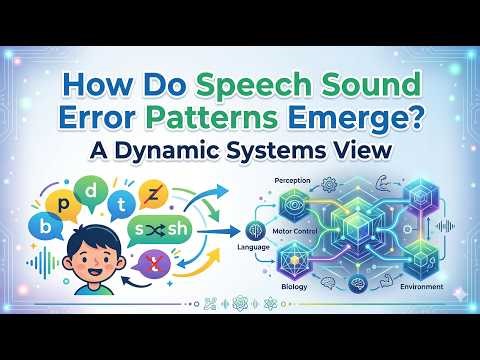 How Do Speech Sound Error Patterns Emerge?
A Dynamic Systems View

b
p
d
t
z
s
sh
t

Perception
Motor Control
Language
Biology
Environment